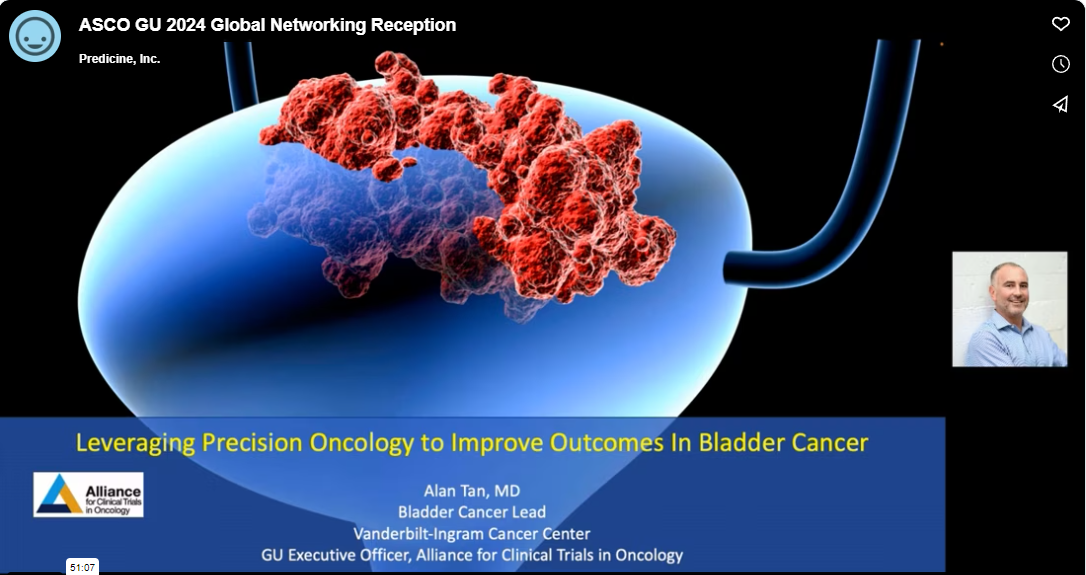 ASCO GU 2024 Global Networking Reception

Predicine, Inc.

Leveraging Precision Oncology to Improve Outcomes In Bladder Cancer

Alliance for Clinical Trials in Oncology

Alan Tan, MD
Bladder Cancer Lead
Vanderbilt-Ingram Cancer Center
GU Executive Officer, Alliance for Clinical Trials in Oncology

51:07